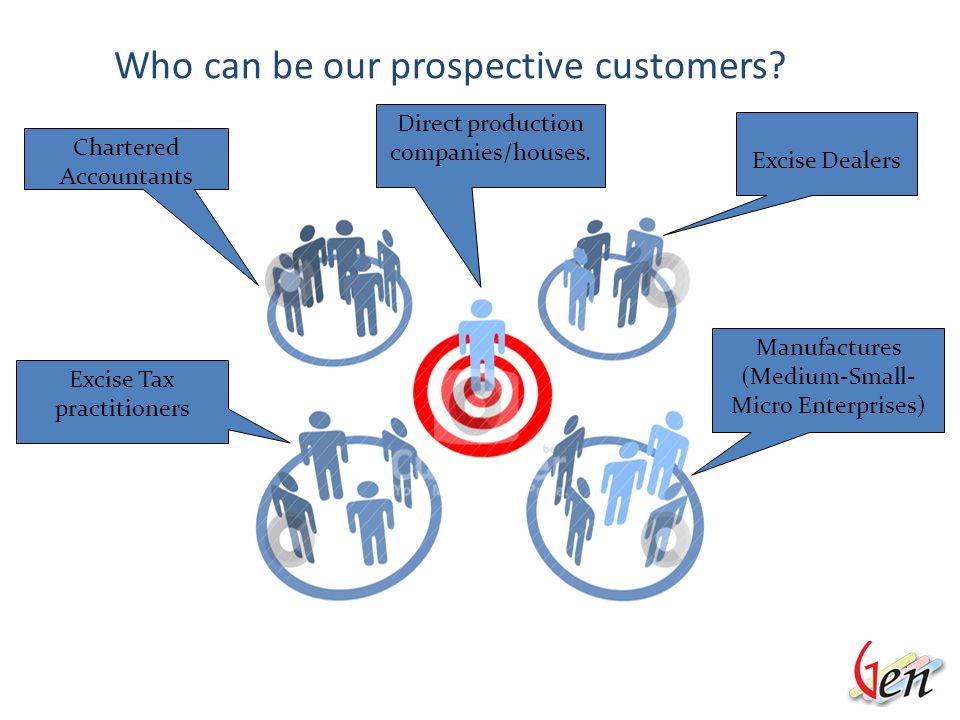 Who can be our prospective customers?

Chartered Accountants

Direct production companies/houses.

Excise Dealers

Excise Tax practitioners

Manufactures (Medium-Small-Micro Enterprises)

Gen